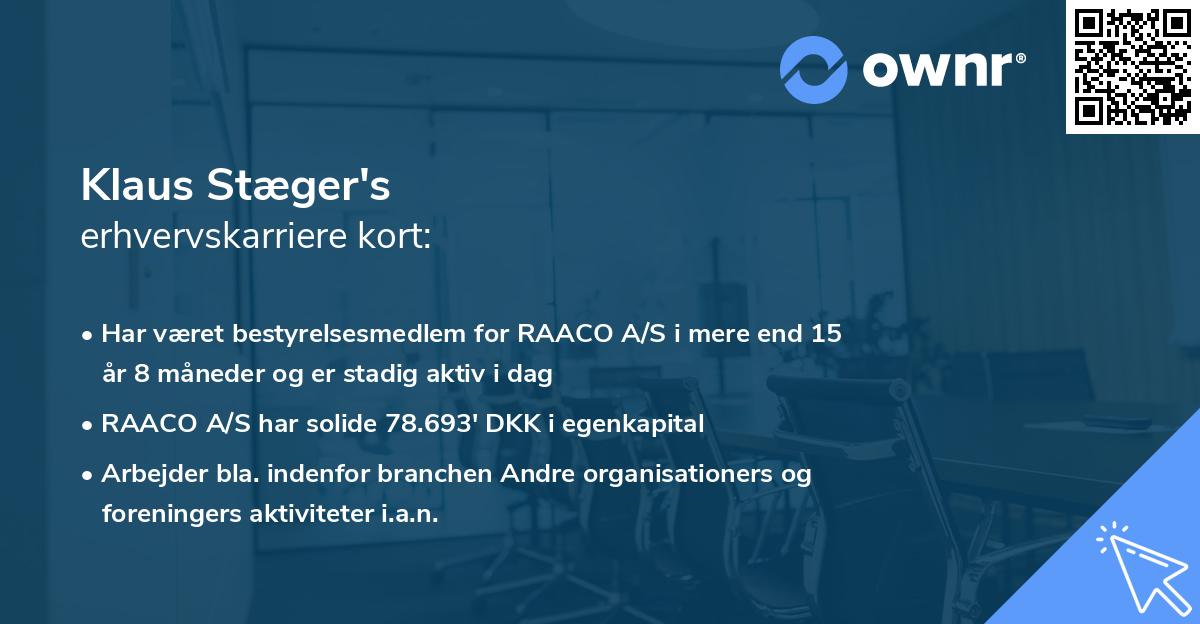 ownr®

Klaus Stæger's
erhvervskarriere kort:

• Har været bestyrelsesmedlem for RAACO A/S i mere end 15 år 8 måneder og er stadig aktiv i dag

• RAACO A/S har solide 78.693' DKK i egenkapital

• Arbejder bla. indenfor branchen Andre organisationers og foreningers aktiviteter i.a.n.